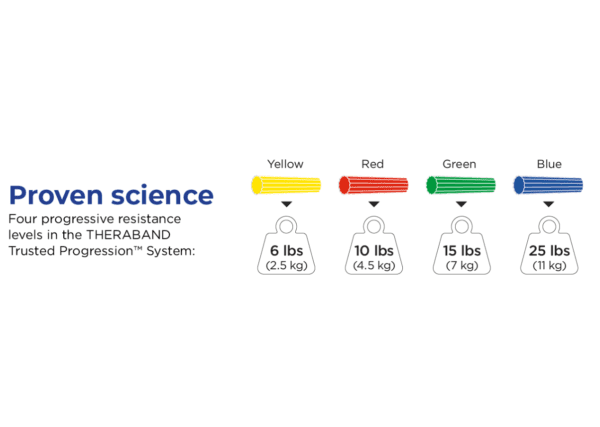 Proven science
Four progressive resistance levels in the THERABAND Trusted Progression™ System:

Yellow
6 lbs
(2.5 kg)

Red
10 lbs
(4.5 kg)

Green
15 lbs
(7 kg)

Blue
25 lbs
(11 kg)